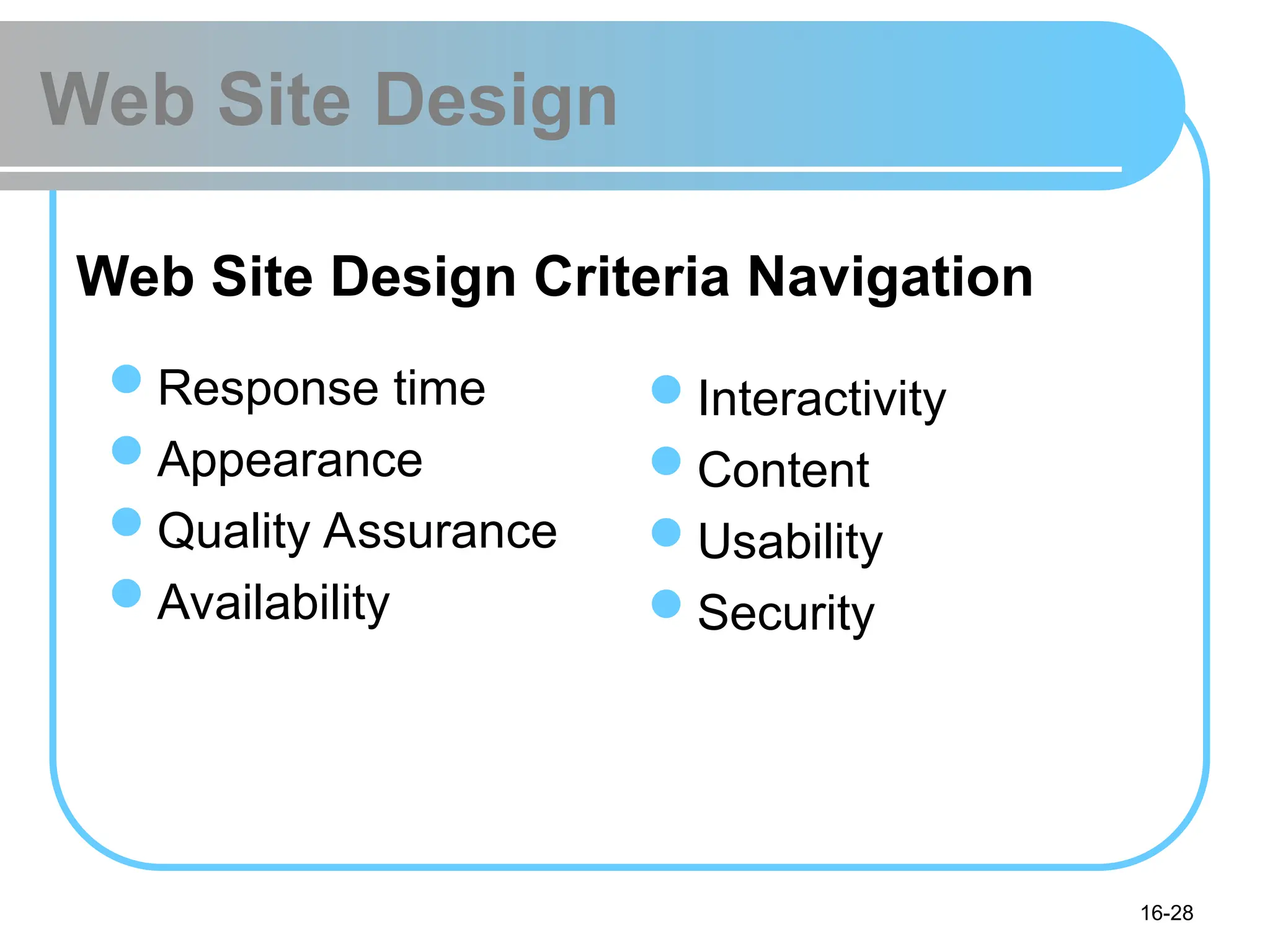 Web Site Design

Web Site Design Criteria Navigation

- Response time
- Appearance
- Quality Assurance
- Availability

- Interactivity
- Content
- Usability
- Security

16-28